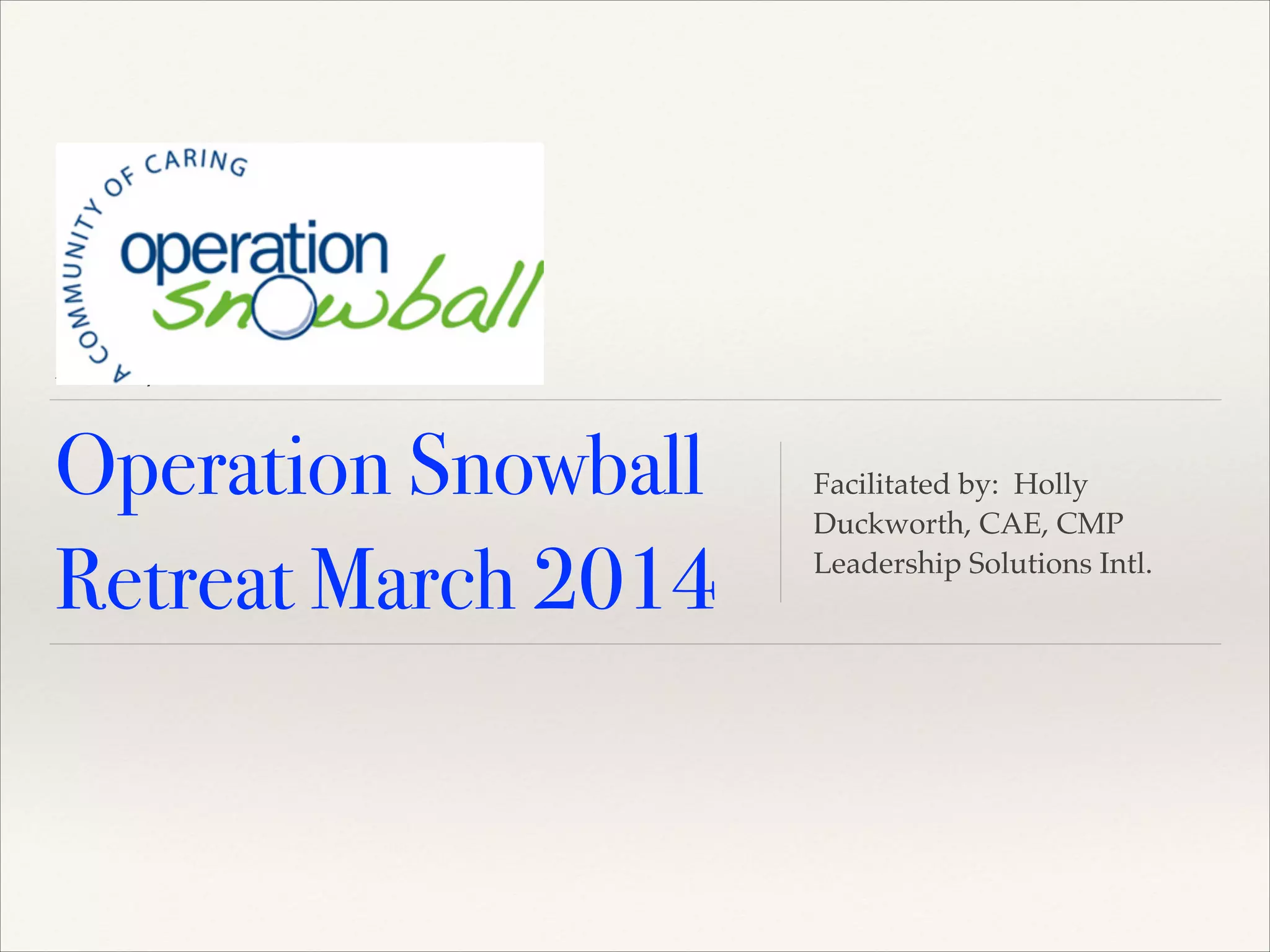 A COMMUNITY OF CARING

operation snowball

Operation Snowball Retreat March 2014

Facilitated by: Holly Duckworth, CAE, CMP Leadership Solutions Intl.